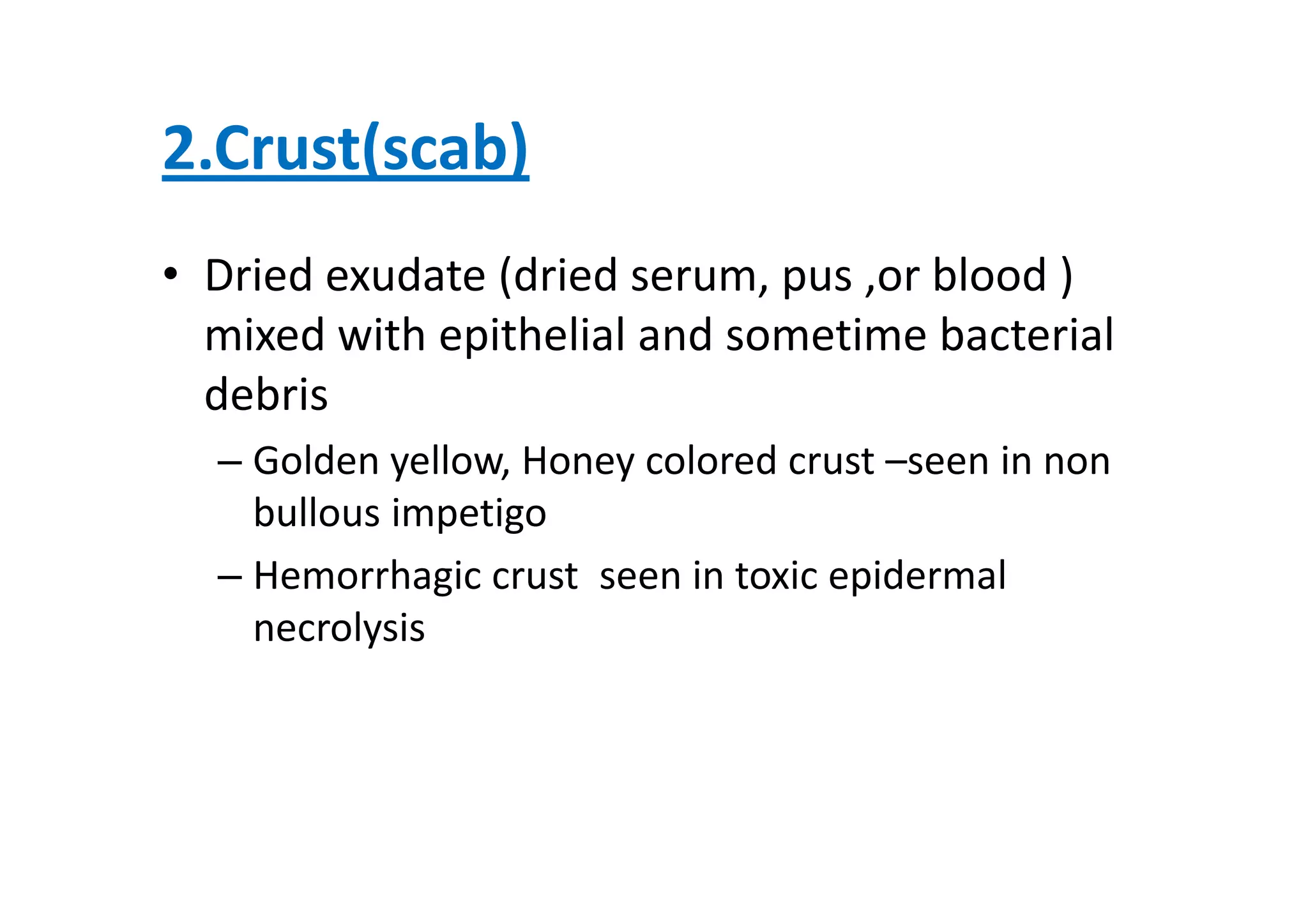 2.Crust(scab)

• Dried exudate (dried serum, pus ,or blood ) mixed with epithelial and sometime bacterial debris

– Golden yellow, Honey colored crust –seen in non bullous impetigo

– Hemorrhagic crust  seen in toxic epidermal necrolysis